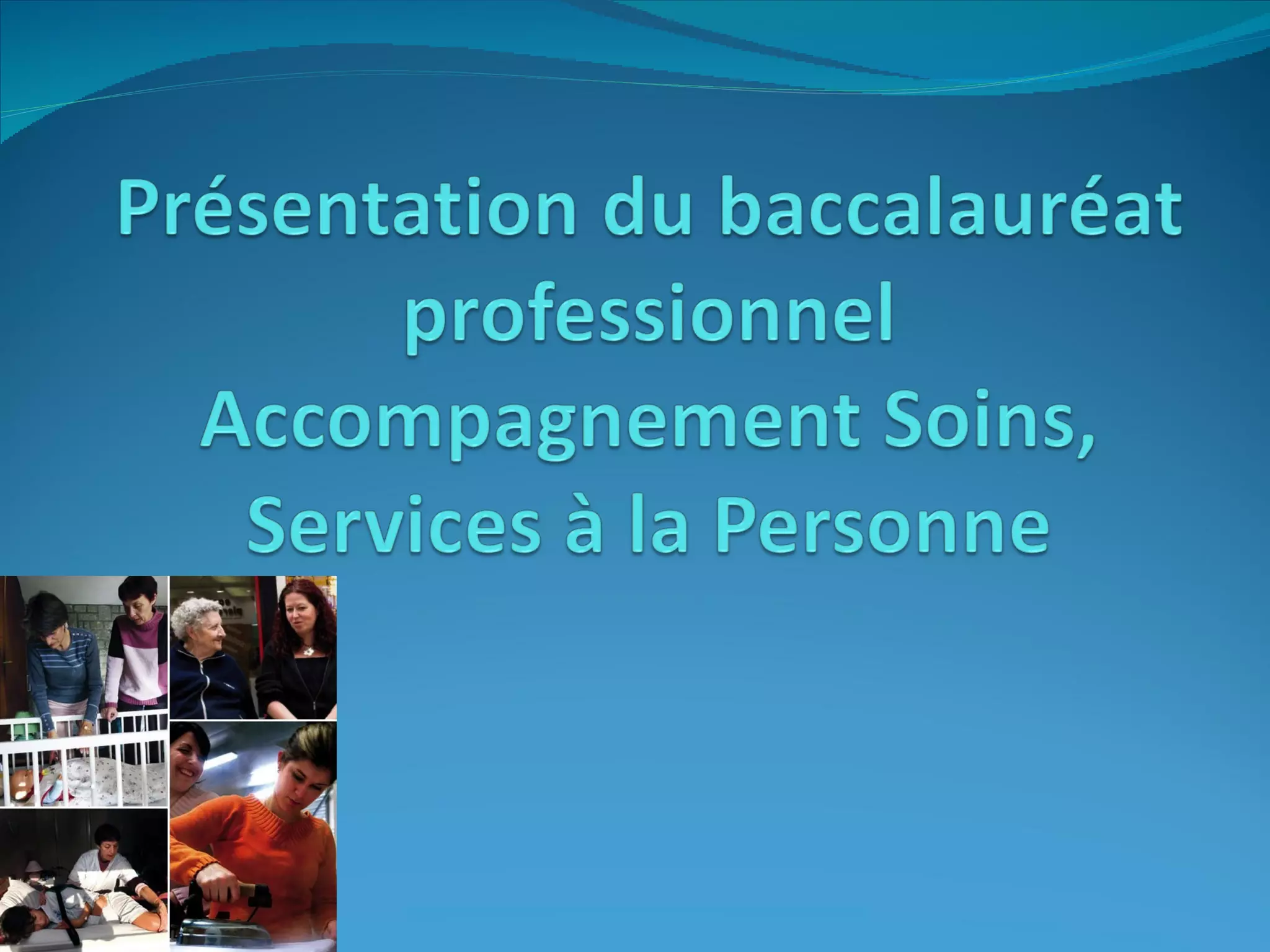 Présentation du baccalauréat professionnel Accompagnement Soins, Services à la Personne